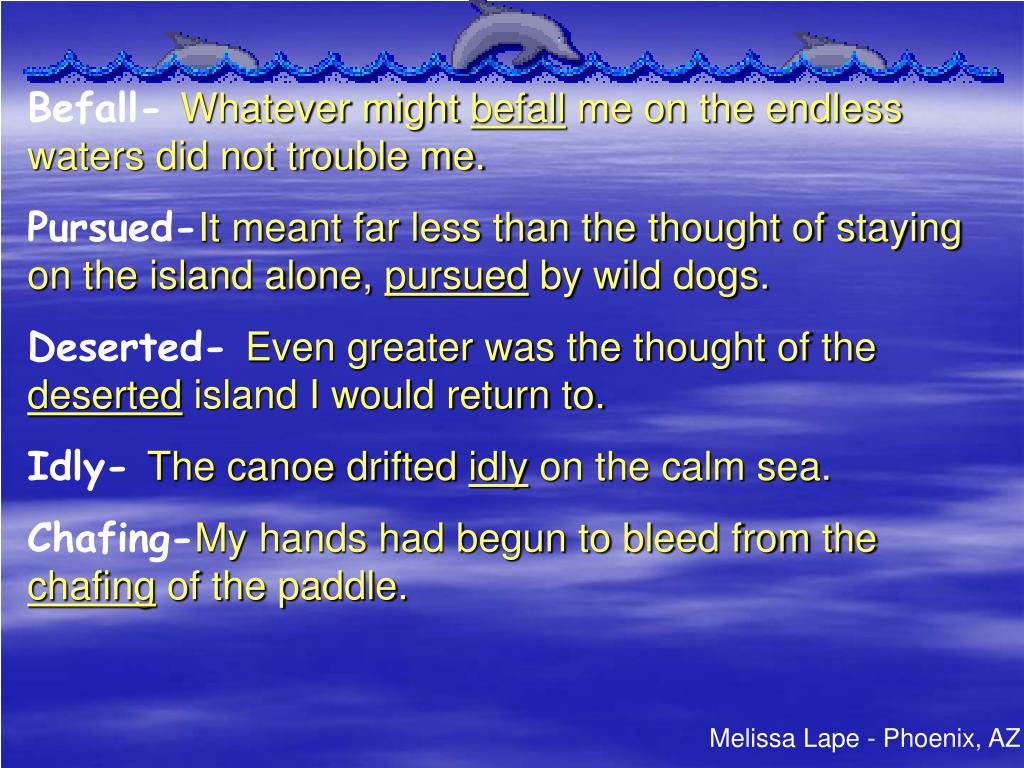 Befall- Whatever might befall me on the endless waters did not trouble me.

Pursued-It meant far less than the thought of staying on the island alone, pursued by wild dogs.

Deserted- Even greater was the thought of the deserted island I would return to.

Idly- The canoe drifted idly on the calm sea.

Chafing-My hands had begun to bleed from the chafing of the paddle.

Melissa Lape - Phoenix, AZ